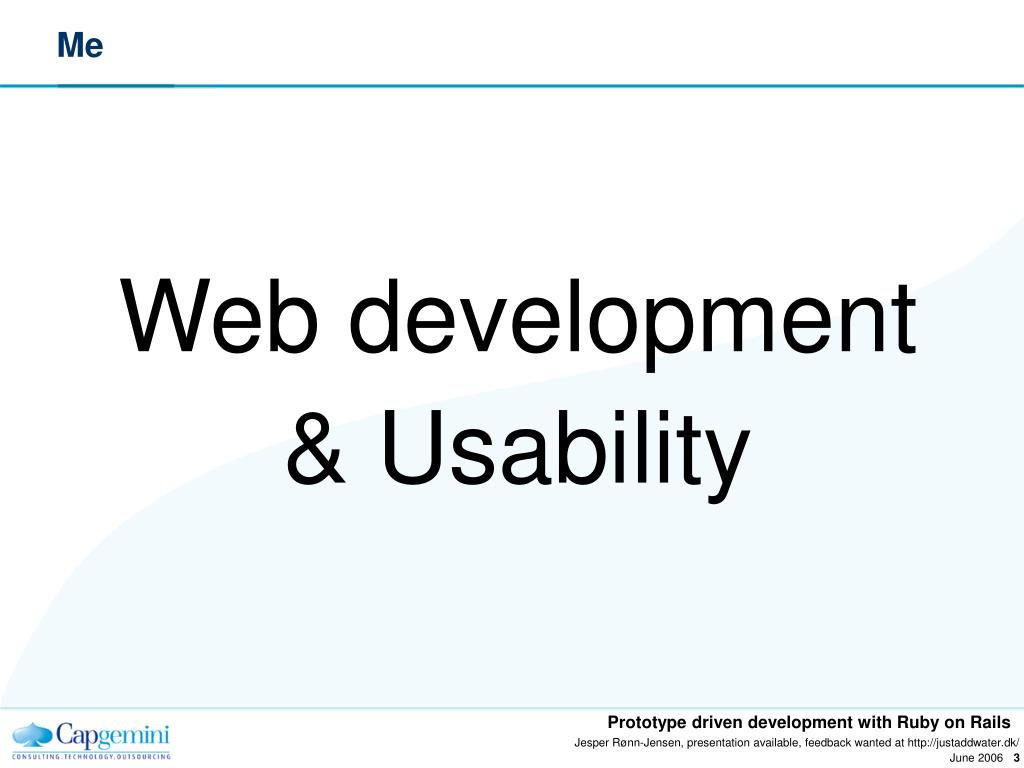 Me

Web development
& Usability

Capgemini
CONSULTING.TECHNOLOGY.OUTSOURCING

Prototype driven development with Ruby on Rails
Jesper Rønn-Jensen, presentation available, feedback wanted at http://justaddwater.dk/
June 2006 3